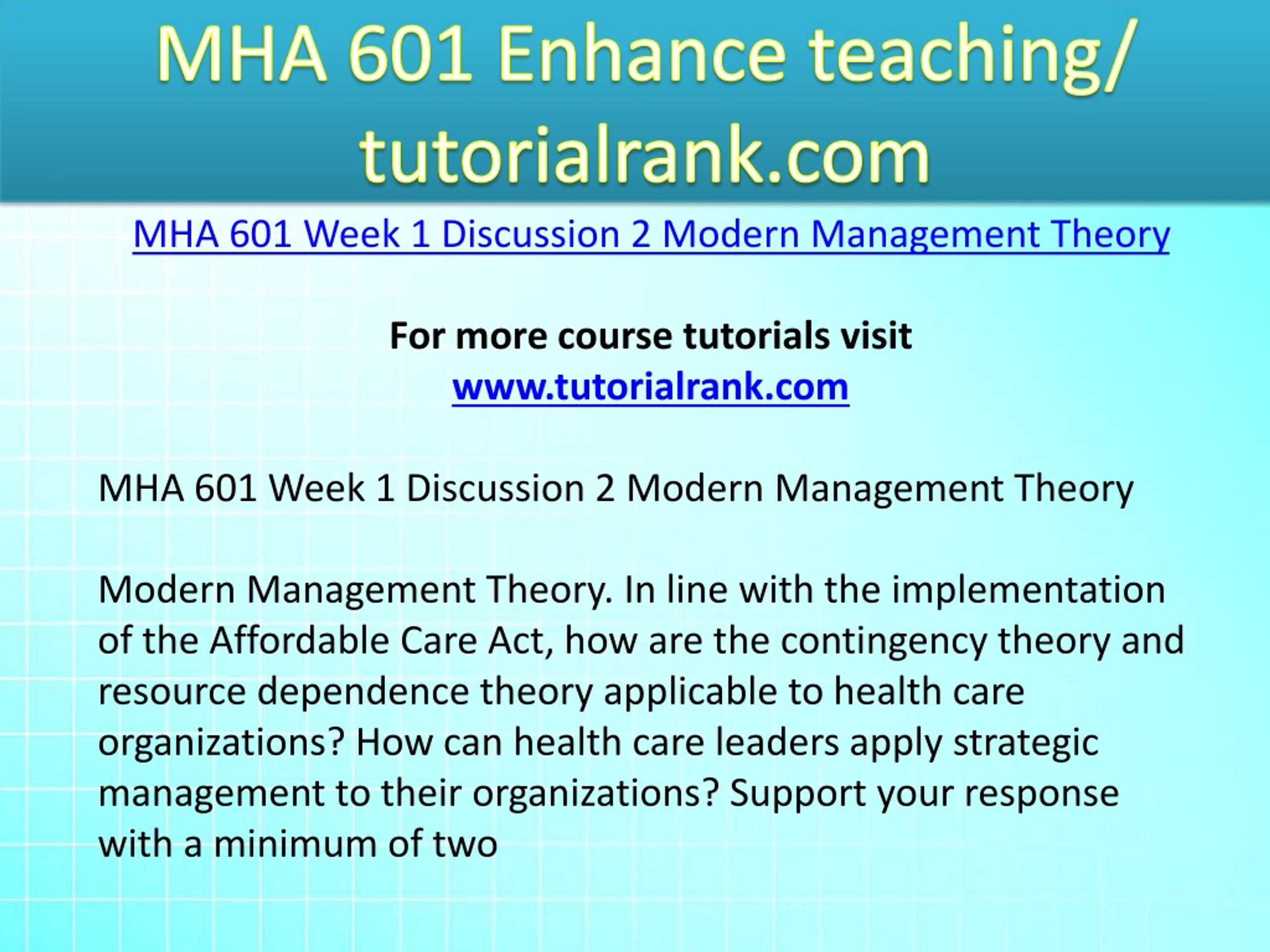 MHA 601 Enhance teaching/ tutorialrank.com

MHA 601 Week 1 Discussion 2 Modern Management Theory

For more course tutorials visit
www.tutorialrank.com

MHA 601 Week 1 Discussion 2 Modern Management Theory

Modern Management Theory. In line with the implementation of the Affordable Care Act, how are the contingency theory and resource dependence theory applicable to health care organizations? How can health care leaders apply strategic management to their organizations? Support your response with a minimum of two